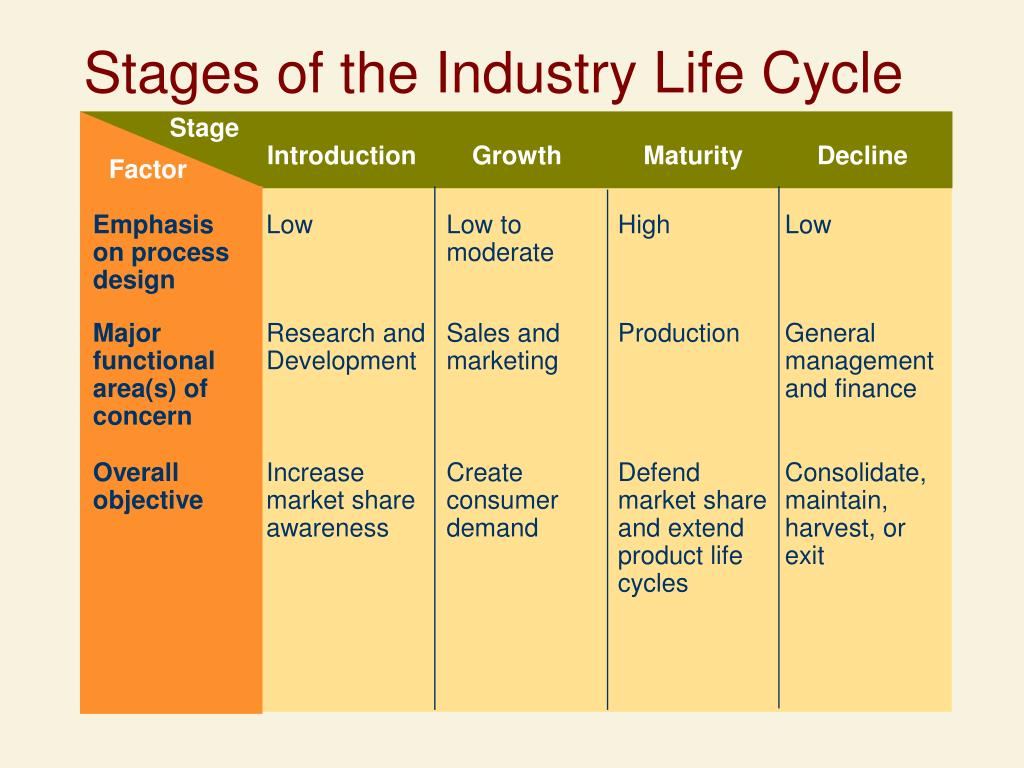 Stages of the Industry Life Cycle

| Stage / Factor | Introduction | Growth | Maturity | Decline |
|---|---|---|---|---|
| Emphasis on process design | Low | Low to moderate | High | Low |
| Major functional area(s) of concern | Research and Development | Sales and marketing | Production | General management and finance |
| Overall objective | Increase market share awareness | Create consumer demand | Defend market share and extend product life cycles | Consolidate, maintain, harvest, or exit |